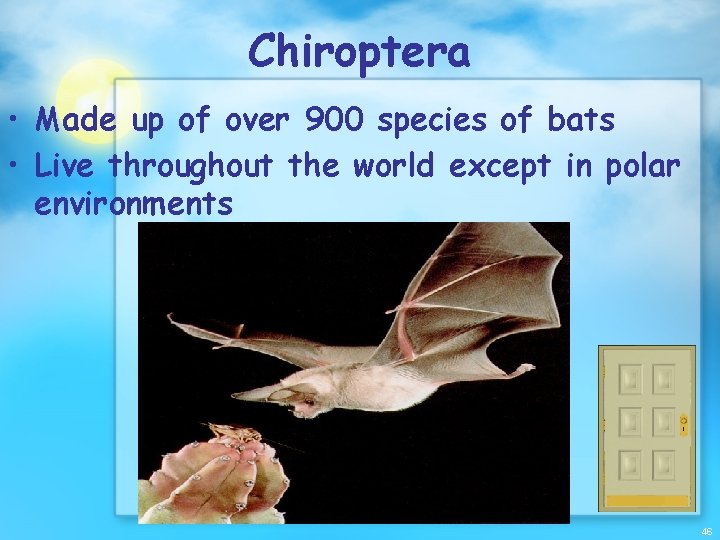 Chiroptera

• Made up of over 900 species of bats

• Live throughout the world except in polar environments

46